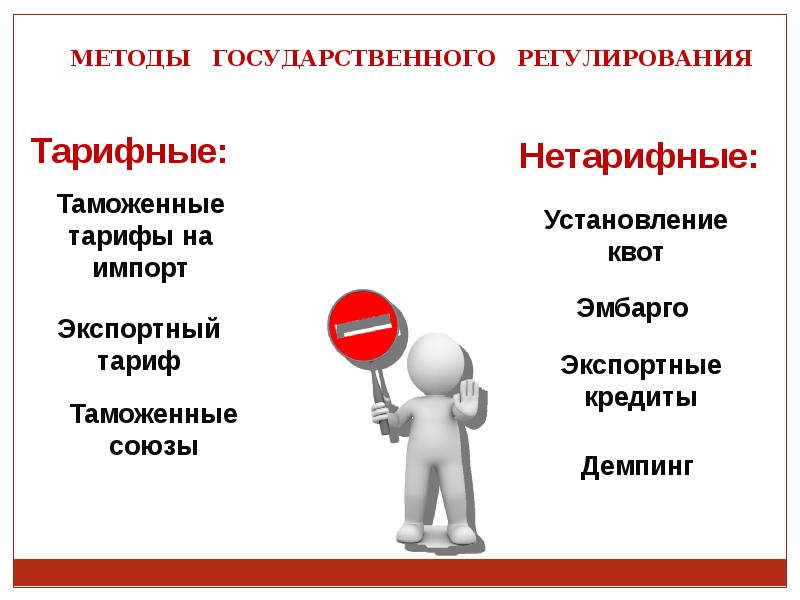 МЕТОДЫ ГОСУДАРСТВЕННОГО РЕГУЛИРОВАНИЯ

Тарифные:

Таможенные тарифы на импорт

Экспортный тариф

Таможенные союзы

Нетарифные:

Установление квот

Эмбарго

Экспортные кредиты

Демпинг